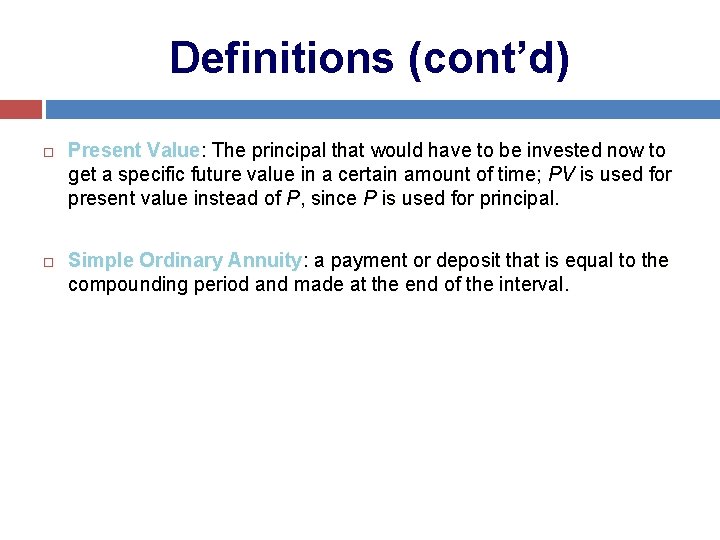 Definitions (cont’d)

□ Present Value: The principal that would have to be invested now to get a specific future value in a certain amount of time; PV is used for present value instead of P, since P is used for principal.

□ Simple Ordinary Annuity: a payment or deposit that is equal to the compounding period and made at the end of the interval.